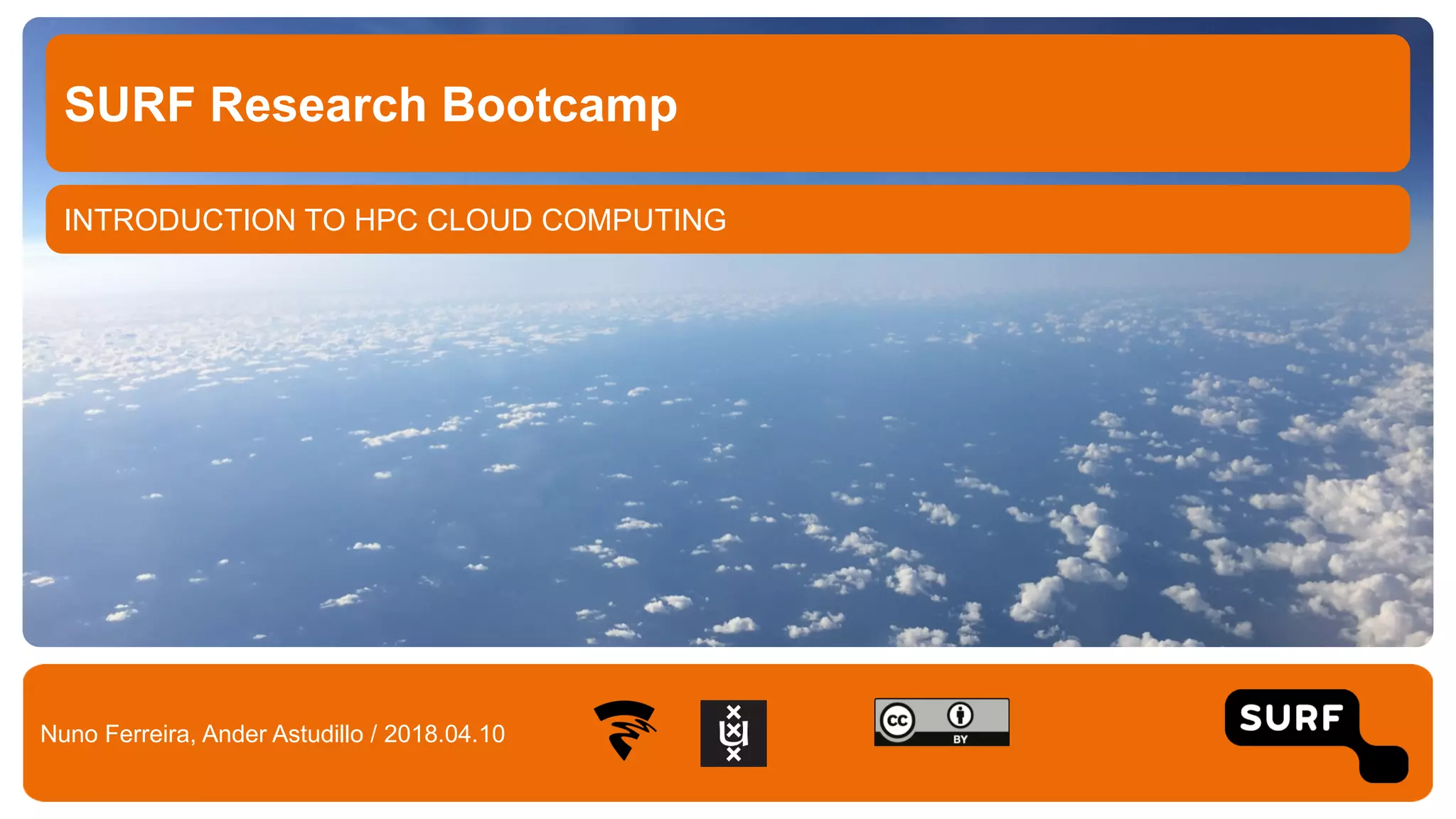 SURF Research Bootcamp

INTRODUCTION TO HPC CLOUD COMPUTING

Nuno Ferreira, Ander Astudillo / 2018.04.10

cc BY

SURF